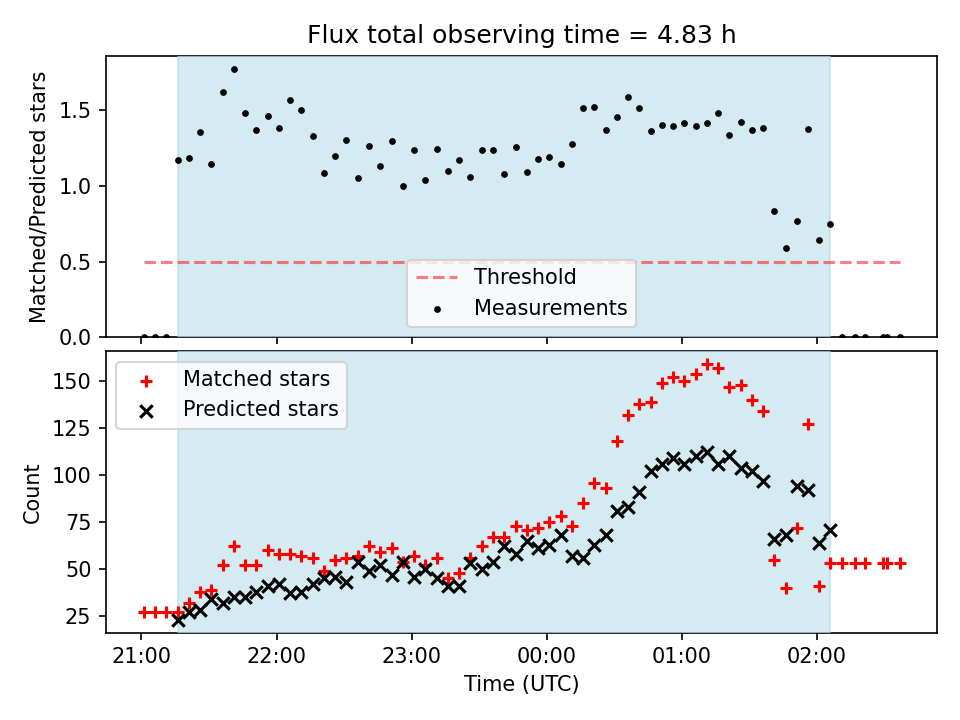 Flux total observing time = 4.83 h

Matched/Predicted stars

1.5
1.0
0.5
0.0

Threshold
Measurements

Matched stars
Predicted stars

Count

150
125
100
75
50
25

21:00
22:00
23:00
00:00
01:00
02:00

Time (UTC)